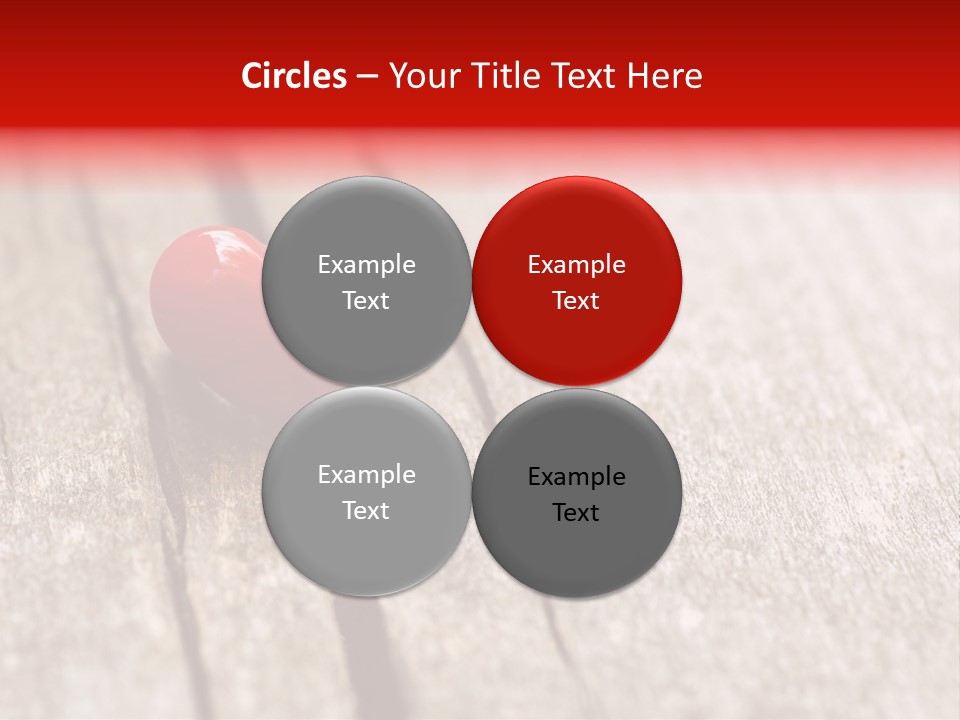 Circles – Your Title Text Here

Example Text

Example Text

Example Text

Example Text